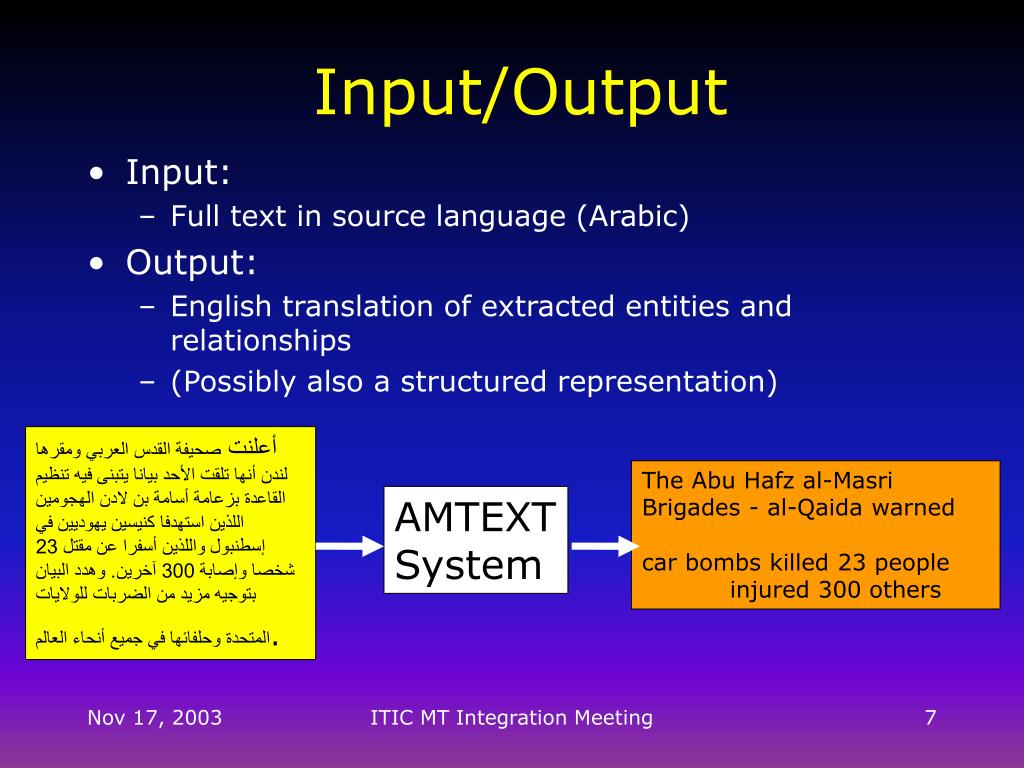 Input/Output

• Input:
– Full text in source language (Arabic)
• Output:
– English translation of extracted entities and relationships
– (Possibly also a structured representation)

أعلنت صحيفة القدس العربي ومقرها لندن أنها تلقت الأحد بيانا يتبنى فيه تنظيم القاعدة بزعامة أسامة بن لادن الهجومين اللذين استهدفا كنيسين يهوديين في إسطنبول واللذين أسفرا عن مقتل 23 شخصا وإصابة 300 آخرين. وهدد البيان بتوجيه مزيد من الضربات للولايات

المتحدة وحلفائها في جميع أنحاء العالم.

AMTEXT System

The Abu Hafz al-Masri Brigades - al-Qaida warned

car bombs killed 23 people
injured 300 others

Nov 17, 2003
ITIC MT Integration Meeting
7